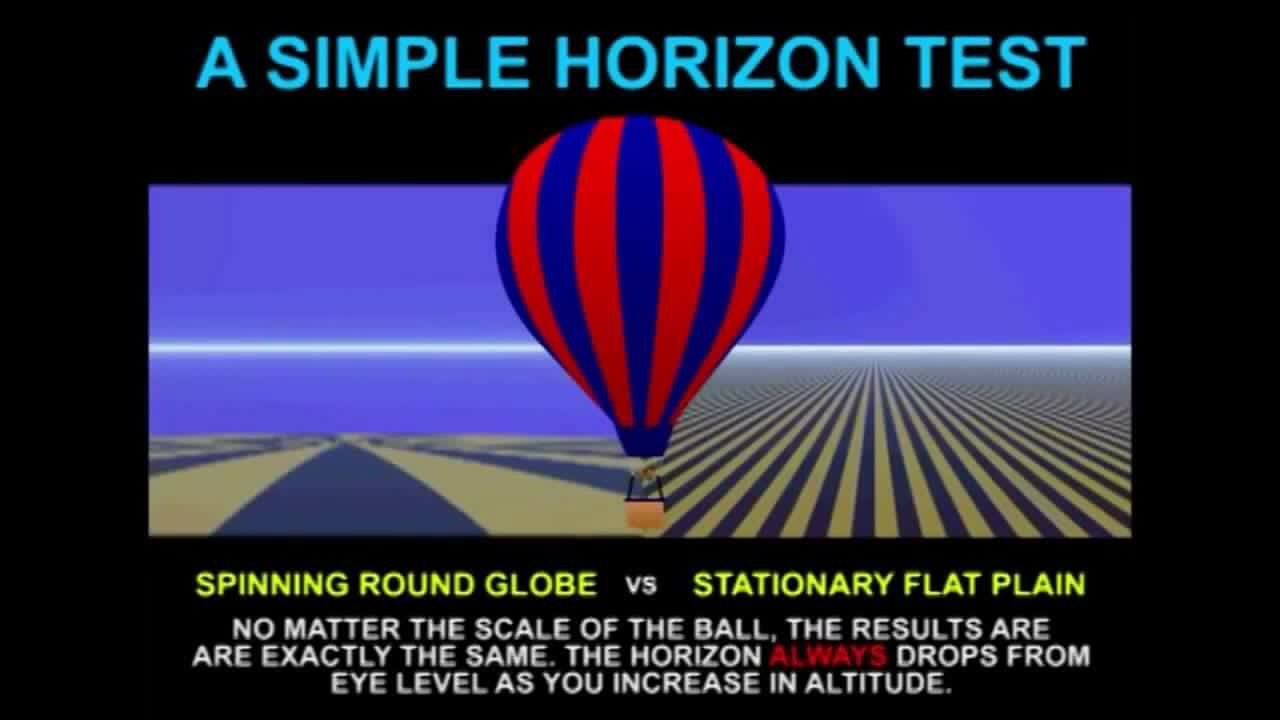 A SIMPLE HORIZON TEST

SPINNING ROUND GLOBE vs STATIONARY FLAT PLAIN

NO MATTER THE SCALE OF THE BALL, THE RESULTS ARE ARE EXACTLY THE SAME. THE HORIZON ALWAYS DROPS FROM EYE LEVEL AS YOU INCREASE IN ALTITUDE.